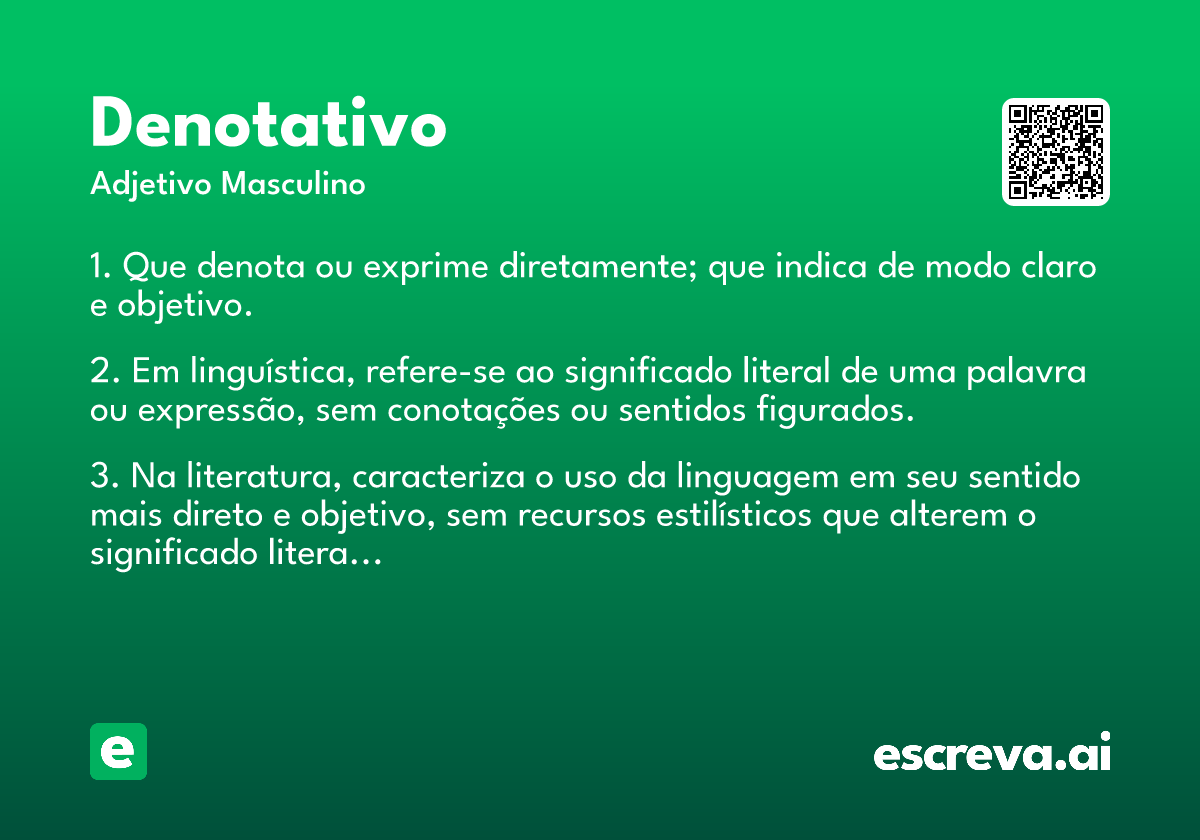 Denotativo
Adjetivo Masculino

1. Que denota ou exprime diretamente; que indica de modo claro e objetivo.

2. Em linguística, refere-se ao significado literal de uma palavra ou expressão, sem conotações ou sentidos figurados.

3. Na literatura, caracteriza o uso da linguagem em seu sentido mais direto e objetivo, sem recursos estilísticos que alterem o significado litera...

e

escreva.ai